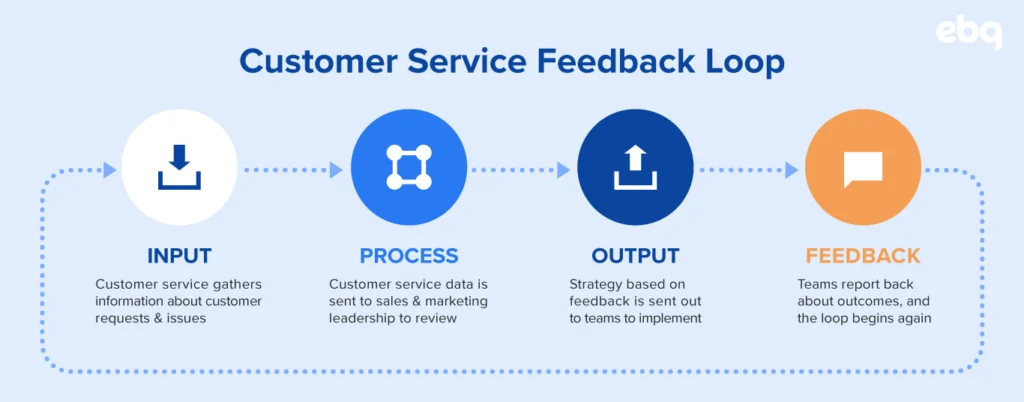 ebq

Customer Service Feedback Loop

INPUT
Customer service gathers information about customer requests & issues

PROCESS
Customer service data is sent to sales & marketing leadership to review

OUTPUT
Strategy based on feedback is sent out to teams to implement

FEEDBACK
Teams report back about outcomes, and the loop begins again